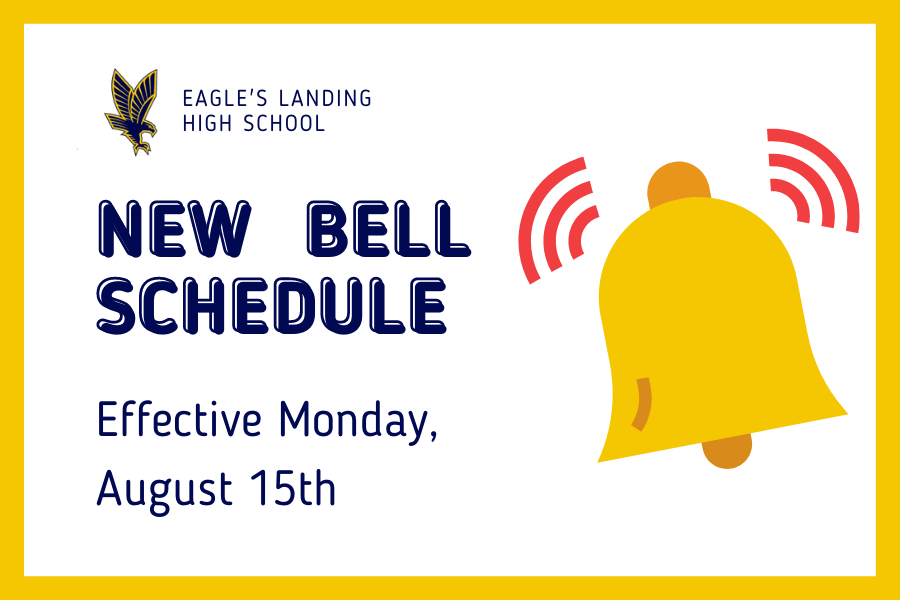 EAGLE'S LANDING
HIGH SCHOOL

NEW BELL SCHEDULE

Effective Monday, August 15th